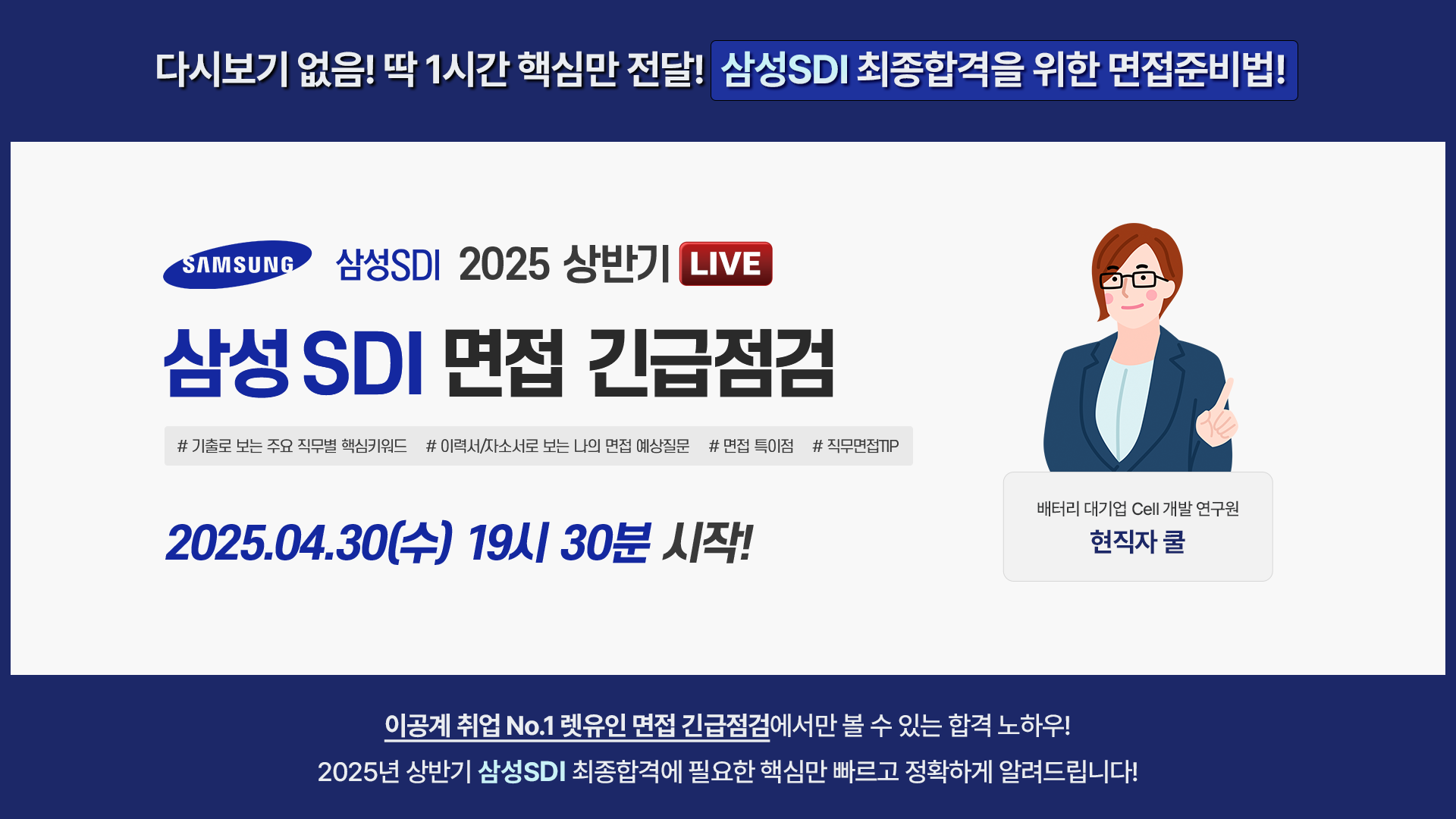 다시보기 없음! 딱 1시간 핵심만 전달! 삼성SDI 최종합격을 위한 면접준비법!

SAMSUNG 삼성SDI 2025 상반기 LIVE

삼성 SDI 면접 긴급점검

# 기출로 보는 주요 직무별 핵심키워드 # 이력서/자소서로 보는 나의 면접 예상질문 # 면접 특이점 # 직무면접TIP

2025.04.30(수) 19시 30분 시작!

배터리 대기업 Cell 개발 연구원
현직자 쿨

이공계 취업 No.1 렛유인 면접 긴급점검에서만 볼 수 있는 합격 노하우!
2025년 상반기 삼성SDI 최종합격에 필요한 핵심만 빠르고 정확하게 알려드립니다!